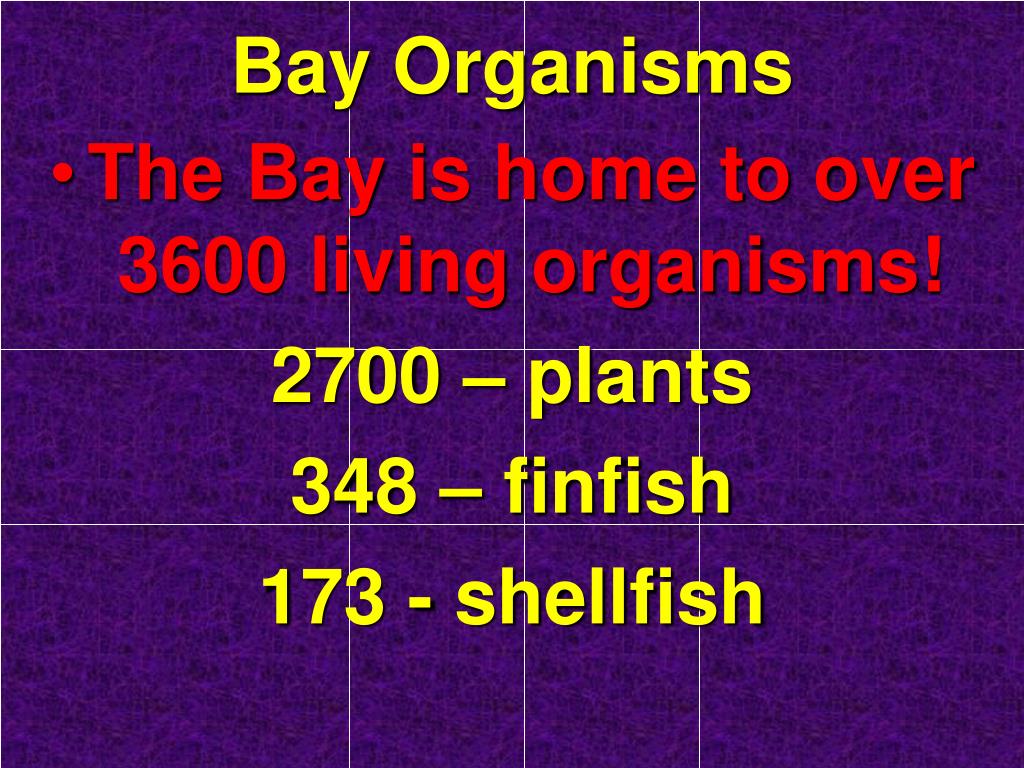 Bay Organisms

• The Bay is home to over 3600 living organisms!

2700 – plants

348 – finfish

173 - shellfish